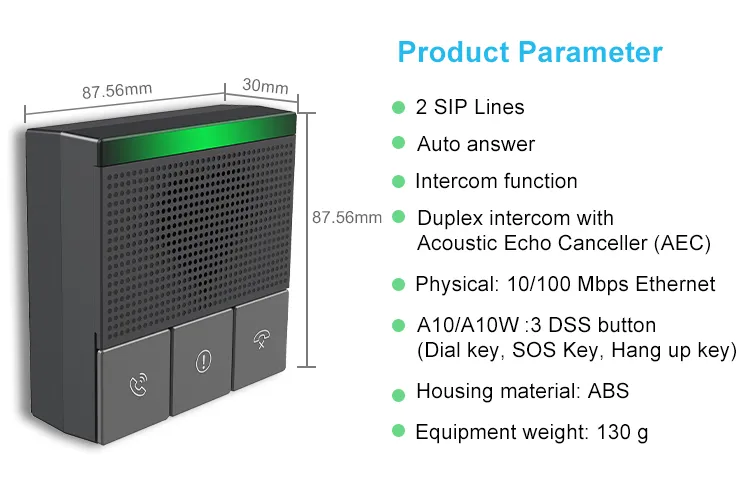 87.56mm
30mm
87.56mm

Product Parameter

2 SIP Lines

Auto answer

Intercom function

Duplex intercom with Acoustic Echo Canceller (AEC)

Physical: 10/100 Mbps Ethernet

A10/A10W :3 DSS button (Dial key, SOS Key, Hang up key)

Housing material: ABS

Equipment weight: 130 g